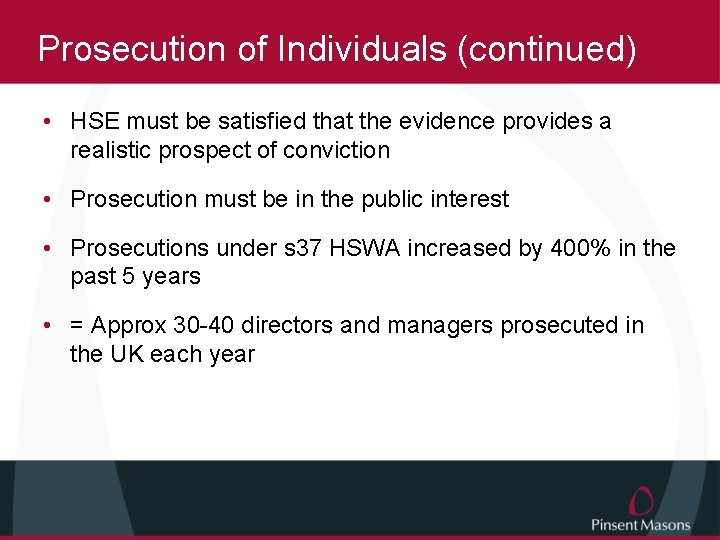 Prosecution of Individuals (continued)

• HSE must be satisfied that the evidence provides a realistic prospect of conviction

• Prosecution must be in the public interest

• Prosecutions under s37 HSWA increased by 400% in the past 5 years

• = Approx 30-40 directors and managers prosecuted in the UK each year

Pinsent Masons